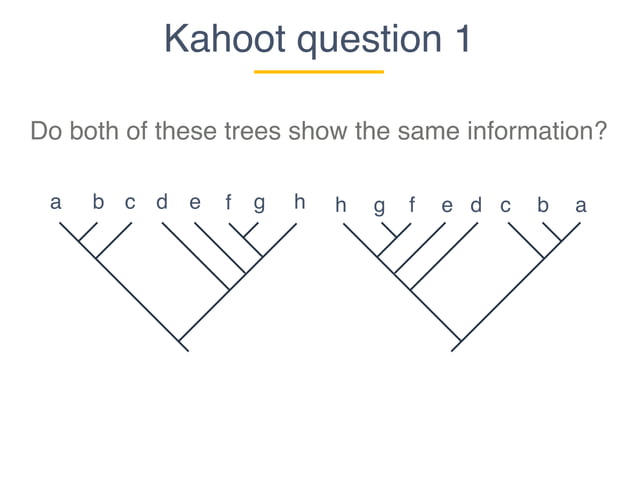 Kahoot question 1

Do both of these trees show the same information?

a b c d e f g h

h g f e d c b a